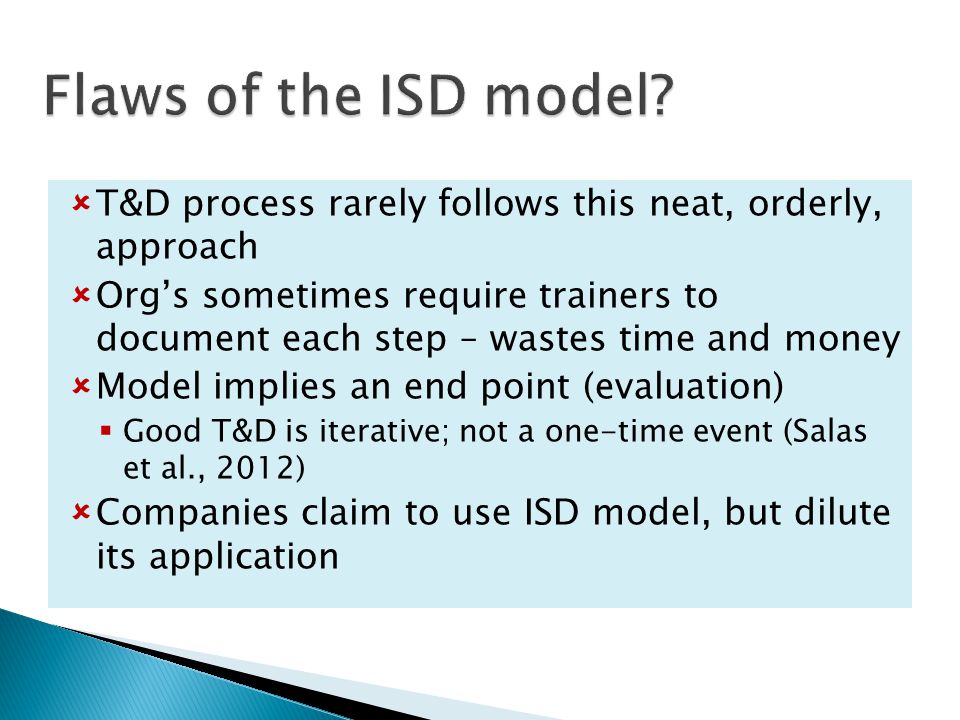 Flaws of the ISD model?

T&D process rarely follows this neat, orderly, approach

Org’s sometimes require trainers to document each step – wastes time and money

Model implies an end point (evaluation)

Good T&D is iterative; not a one-time event (Salas et al., 2012)

Companies claim to use ISD model, but dilute its application